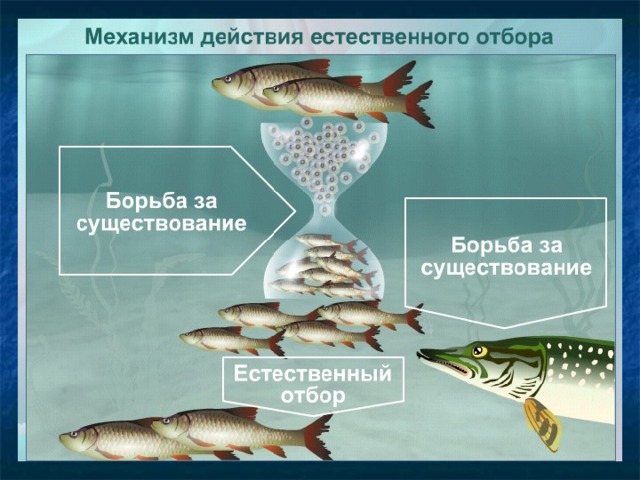 Механизм действия естественного отбора

Борьба за существование

Борьба за существование

Естественный отбор